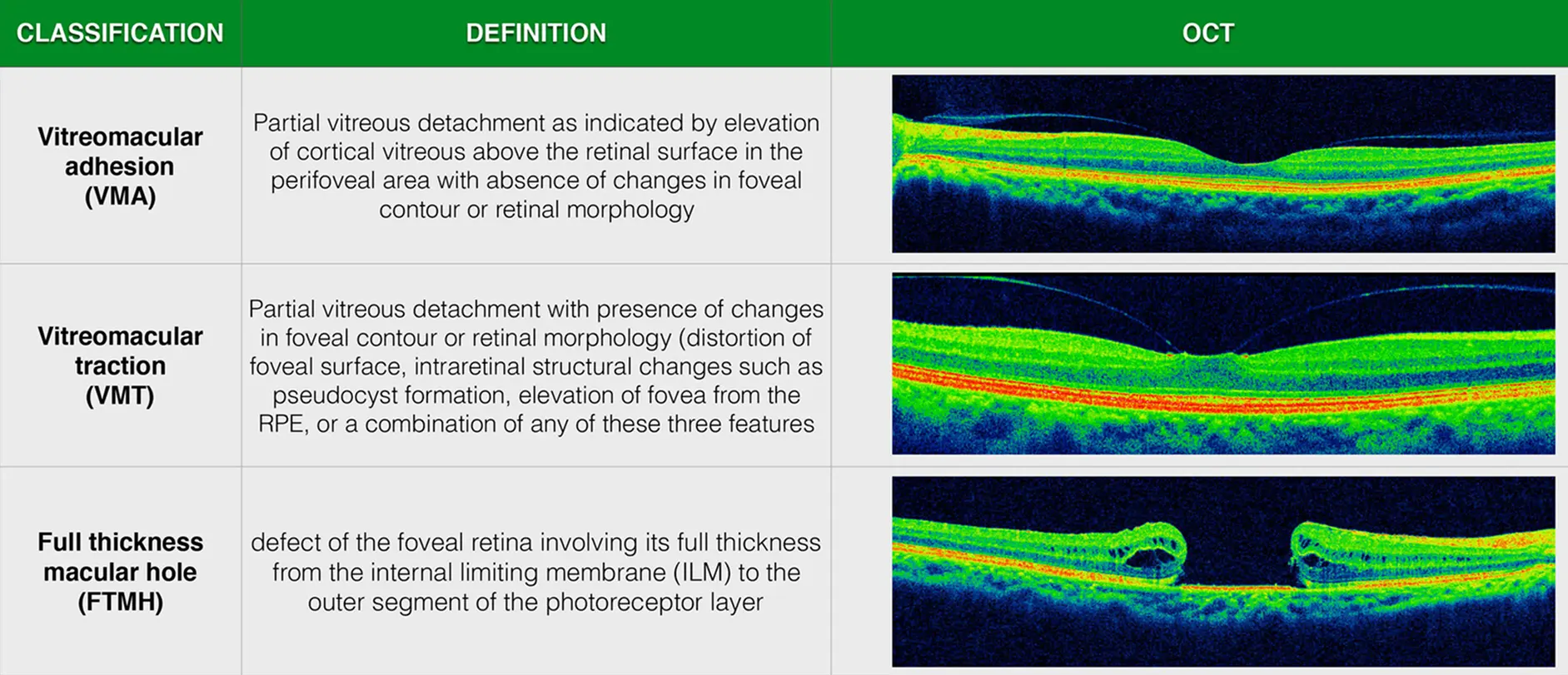 | CLASSIFICATION | DEFINITION | OCT |
|---|---|---|
| Vitreomacular adhesion (VMA) | Partial vitreous detachment as indicated by elevation of cortical vitreous above the retinal surface in the perifoveal area with absence of changes in foveal contour or retinal morphology | |
| Vitreomacular traction (VMT) | Partial vitreous detachment with presence of changes in foveal contour or retinal morphology (distortion of foveal surface, intraretinal structural changes such as pseudocyst formation, elevation of fovea from the RPE, or a combination of any of these three features | |
| Full thickness macular hole (FTMH) | defect of the foveal retina involving its full thickness from the internal limiting membrane (ILM) to the outer segment of the photoreceptor layer | |